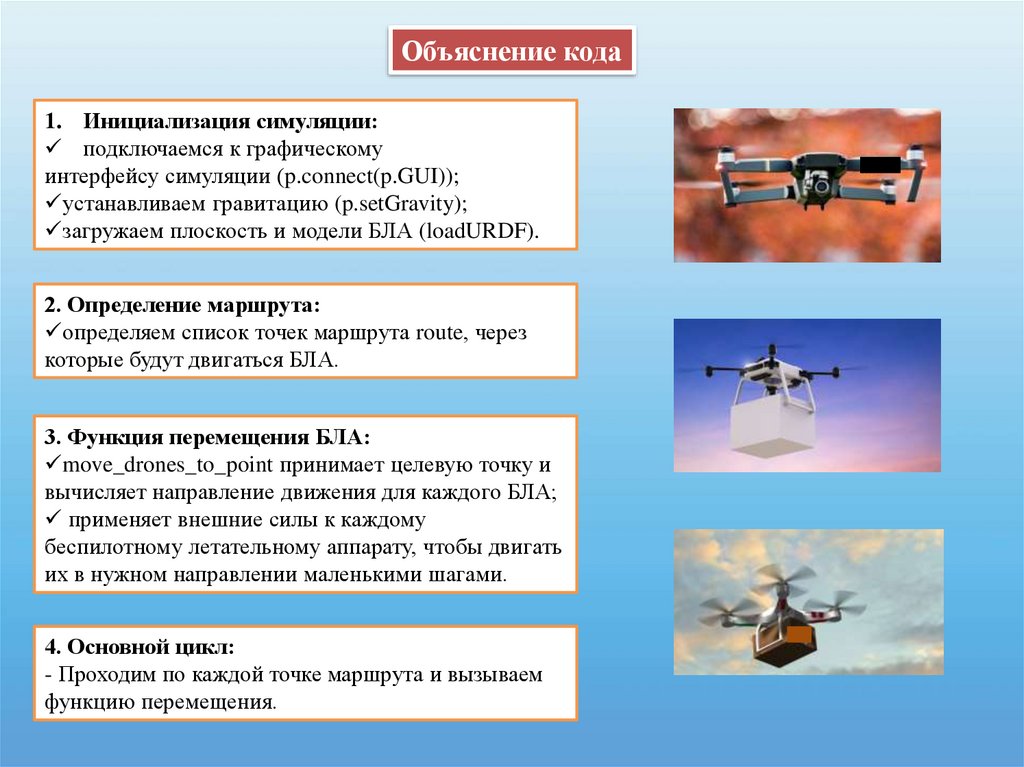 Объяснение кода

1. Инициализация симуляции:
✓ подключаемся к графическому интерфейсу симуляции (p.connect(p.GUI));
✓устанавливаем гравитацию (p.setGravity);
✓загружаем плоскость и модели БЛА (loadURDF).

2. Определение маршрута:
✓определяем список точек маршрута route, через которые будут двигаться БЛА.

3. Функция перемещения БЛА:
✓move_drones_to_point принимает целевую точку и вычисляет направление движения для каждого БЛА;
✓ применяет внешние силы к каждому беспилотному летательному аппарату, чтобы двигать их в нужном направлении маленькими шагами.

4. Основной цикл:
- Проходим по каждой точке маршрута и вызываем функцию перемещения.